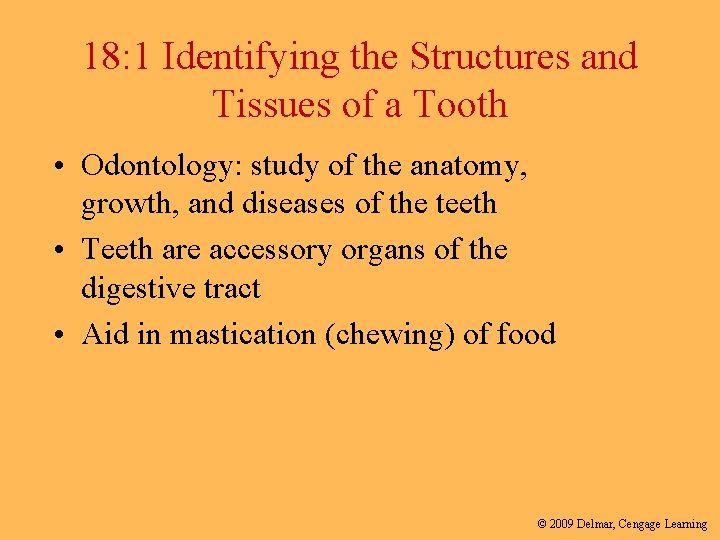 18:1 Identifying the Structures and Tissues of a Tooth

• Odontology: study of the anatomy, growth, and diseases of the teeth
• Teeth are accessory organs of the digestive tract
• Aid in mastication (chewing) of food

© 2009 Delmar, Cengage Learning